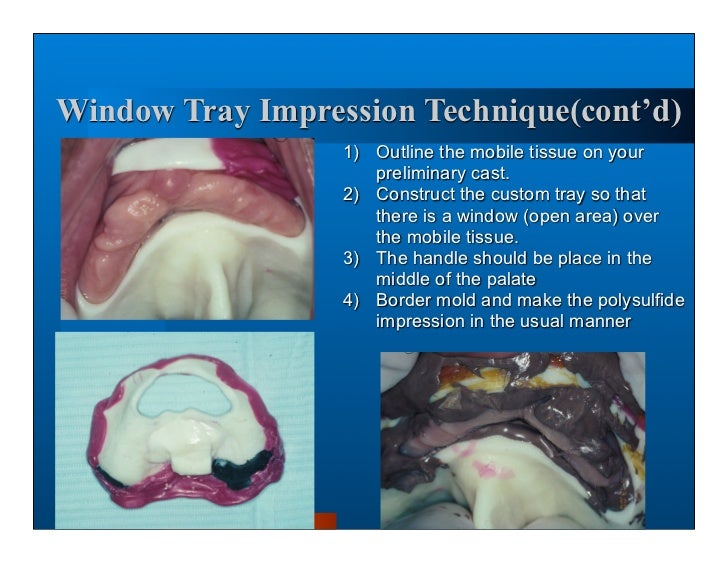 Window Tray Impression Technique(cont'd)

1) Outline the mobile tissue on your preliminary cast.
2) Construct the custom tray so that there is a window (open area) over the mobile tissue.
3) The handle should be place in the middle of the palate
4) Border mold and make the polysulfide impression in the usual manner